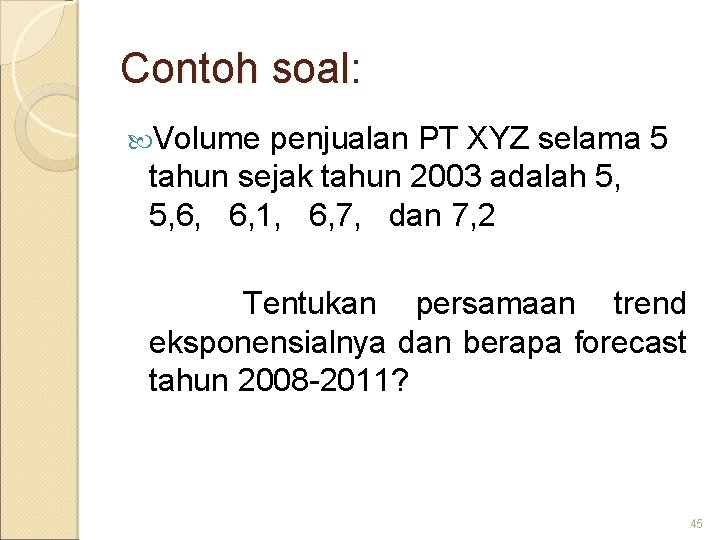 Contoh soal:

Volume penjualan PT XYZ selama 5 tahun sejak tahun 2003 adalah 5, 5,6, 6,1, 6,7, dan 7,2

Tentukan persamaan trend eksponensialnya dan berapa forecast tahun 2008-2011?

45